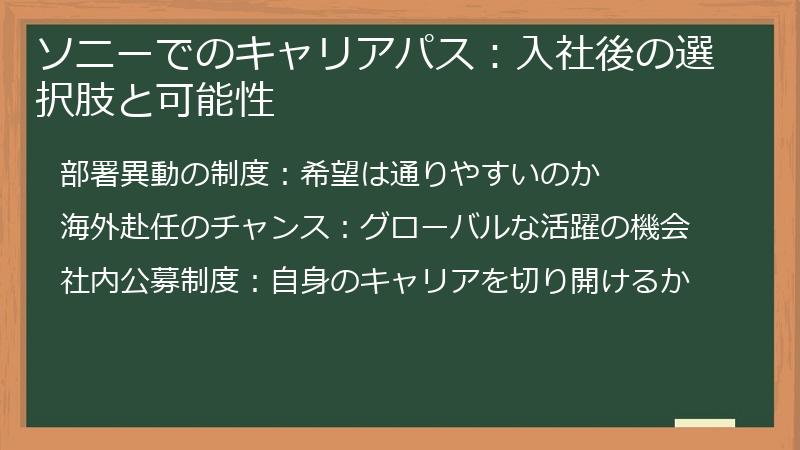 ソニーでのキャリアパス：入社後の選択肢と可能性

部署異動の制度：希望は通りやすいのか

海外赴任のチャンス：グローバルな活躍の機会

社内公募制度：自身のキャリアを切り開けるか